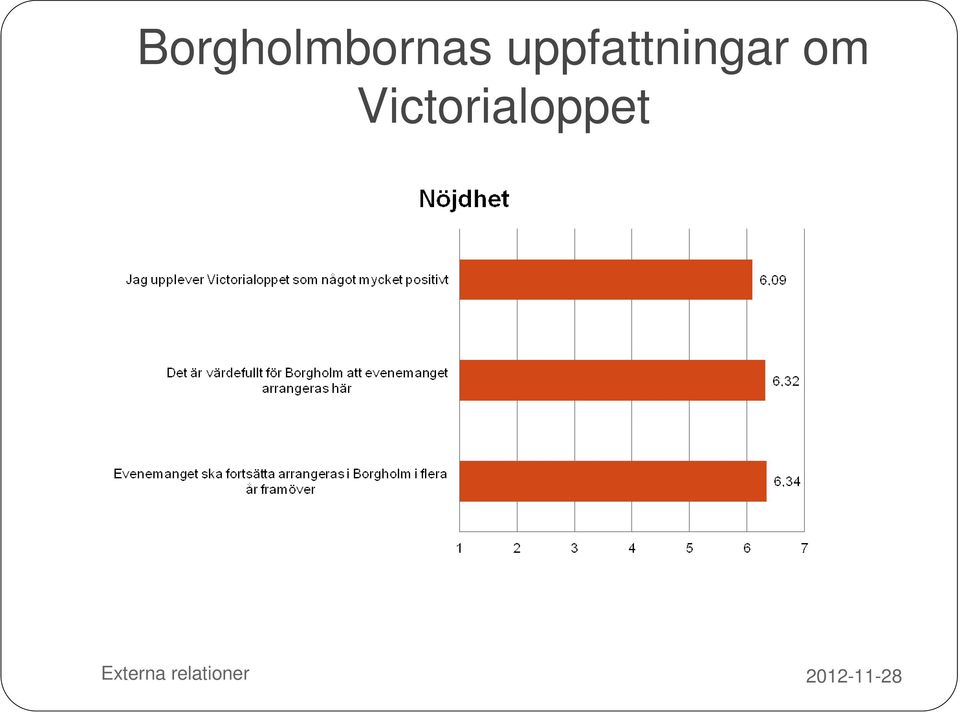 Borgholmbornas uppfattningar om Victorialoppet

Nöjdhet

Jag upplever Victorialoppet som något mycket positivt 6,09

Det är värdefullt för Borgholm att evenemanget arrangeras här 6,32

Evenemanget ska fortsätta arrangeras i Borgholm i flera år framöver 6,34

1 2 3 4 5 6 7

Externa relationer

2012-11-28